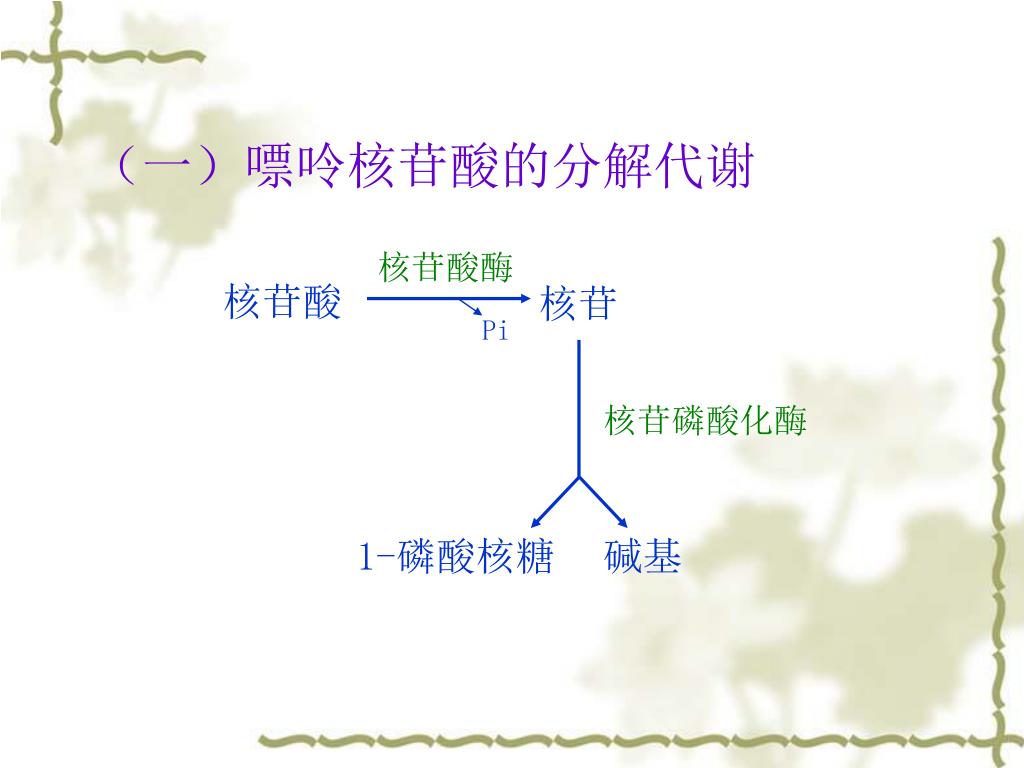 （一）嘌呤核苷酸的分解代谢

核苷酸 核苷酸酶 Pi 核苷

核苷磷酸化酶

1-磷酸核糖 碱基